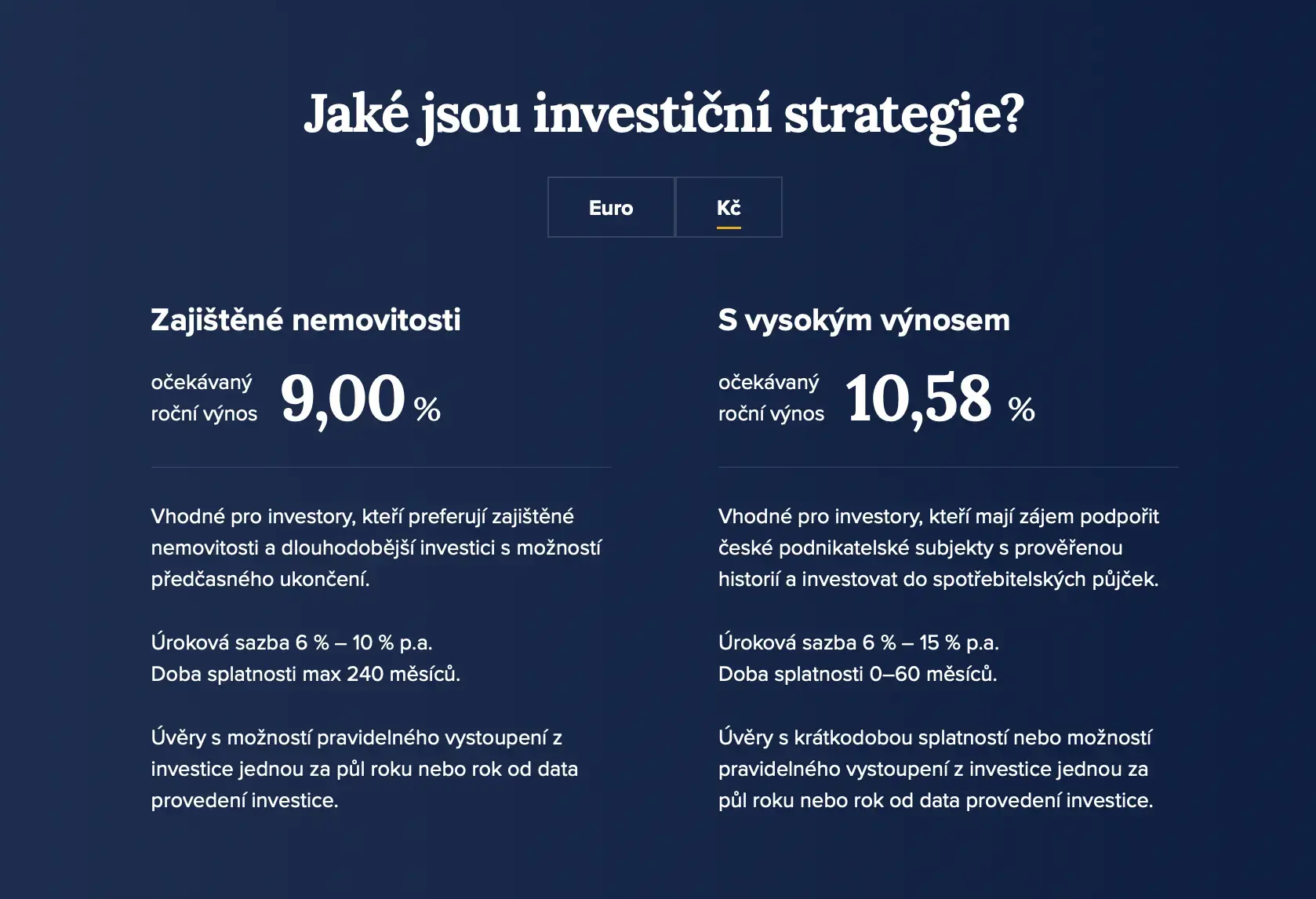 Jaké jsou investiční strategie?

Euro

Kč

Zajištěné nemovitosti

očekávaný roční výnos 9,00 %

Vhodné pro investory, kteří preferují zajištěné nemovitosti a dlouhodobější investici s možností předčasného ukončení.

Úroková sazba 6 % – 10 % p.a.
Doba splatnosti max 240 měsíců.

Úvěry s možností pravidelného vystoupení z investice jednou za půl roku nebo rok od data provedení investice.

S vysokým výnosem

očekávaný roční výnos 10,58 %

Vhodné pro investory, kteří mají zájem podpořit české podnikatelské subjekty s prověřenou historií a investovat do spotřebitelských půjček.

Úroková sazba 6 % – 15 % p.a.
Doba splatnosti 0–60 měsíců.

Úvěry s krátkodobou splatností nebo možností pravidelného vystoupení z investice jednou za půl roku nebo rok od data provedení investice.